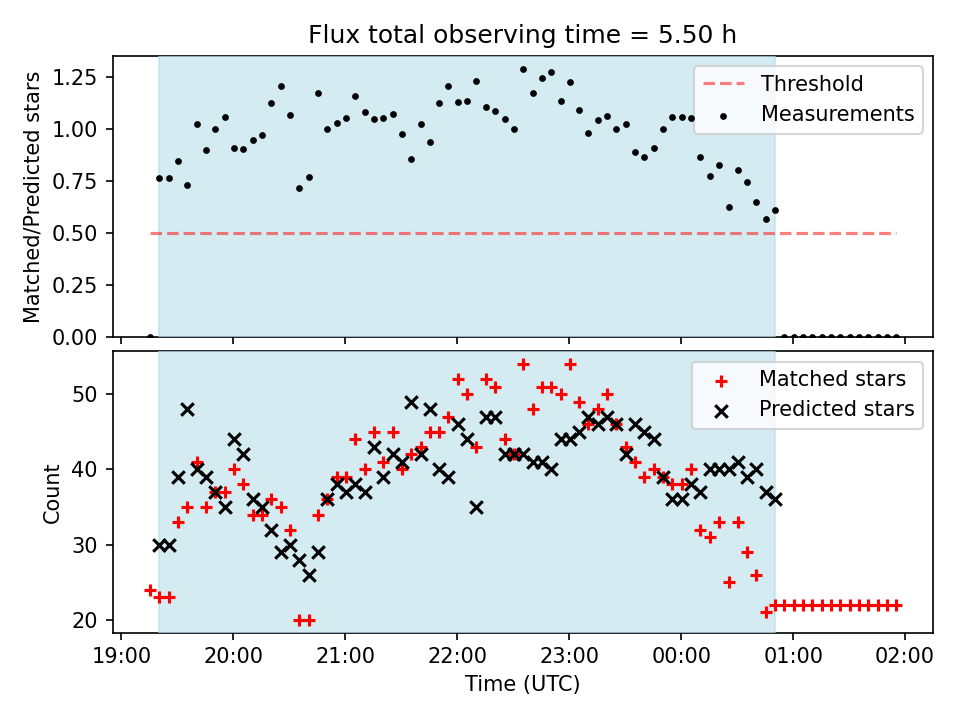 Flux total observing time = 5.50 h

Matched/Predicted stars

1.25
1.00
0.75
0.50
0.25
0.00

Threshold
Measurements

Count

50
40
30
20

Matched stars
Predicted stars

19:00 20:00 21:00 22:00 23:00 00:00 01:00 02:00

Time (UTC)